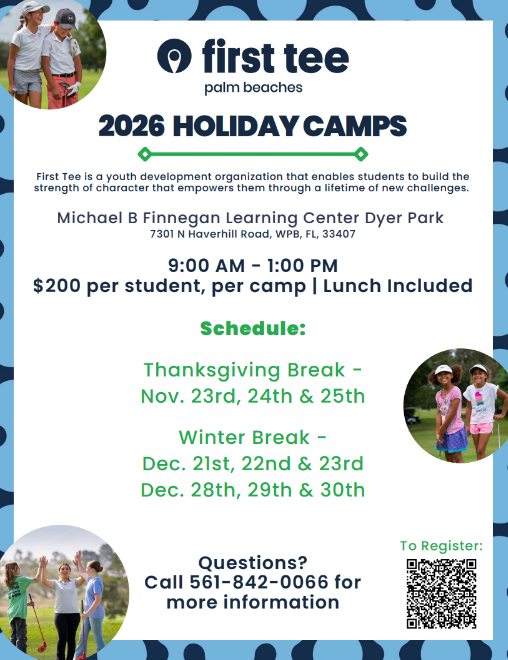 first tee
palm beaches

2026 HOLIDAY CAMPS

First Tee is a youth development organization that enables students to build the strength of character that empowers them through a lifetime of new challenges.

Michael B Finnegan Learning Center Dyer Park
7301 N Haverhill Road, WPB, FL, 33407

9:00 AM - 1:00 PM
$200 per student, per camp | Lunch Included

Schedule:

Thanksgiving Break -
Nov. 23rd, 24th & 25th

Winter Break -
Dec. 21st, 22nd & 23rd
Dec. 28th, 29th & 30th

Questions?
Call 561-842-0066 for more information

To Register: